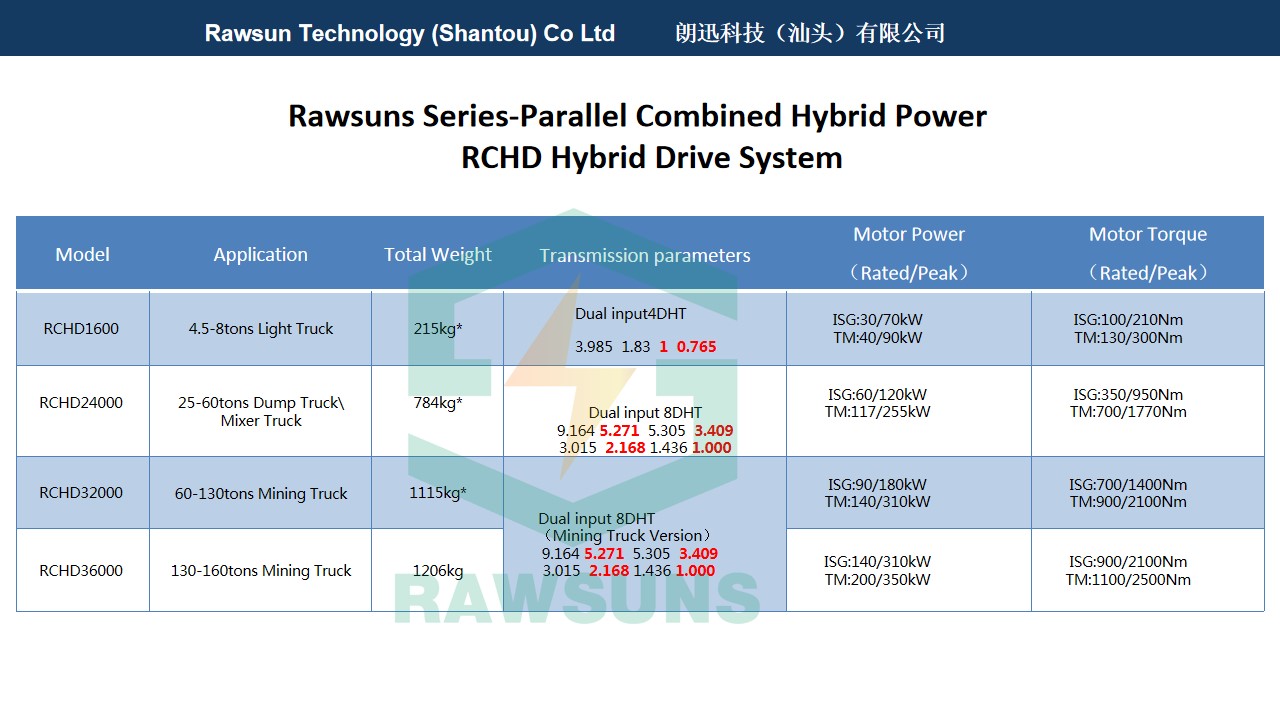 Rawsun Technology (Shantou) Co Ltd 朗迅科技（汕头）有限公司

Rawsuns Series-Parallel Combined Hybrid Power
RCHD Hybrid Drive System

| Model | Application | Total Weight | Transmission parameters | Motor Power （Rated/Peak） | Motor Torque （Rated/Peak） |
|---|---|---|---|---|---|
| RCHD1600 | 4.5-8tons Light Truck | 215kg* | Dual input4DHT 3.985 1.83 1 0.765 | ISG:30/70kW TM:40/90kW | ISG:100/210Nm TM:130/300Nm |
| RCHD24000 | 25-60tons Dump Truck\ Mixer Truck | 784kg* | Dual input 8DHT 9.164 5.271 5.305 3.409 3.015 2.168 1.436 1.000 | ISG:60/120kW TM:117/255kW | ISG:350/950Nm TM:700/1770Nm |
| RCHD32000 | 60-130tons Mining Truck | 1115kg* | Dual input 8DHT （Mining Truck Version） 9.164 5.271 5.305 3.409 3.015 2.168 1.436 1.000 | ISG:90/180kW TM:140/310kW | ISG:700/1400Nm TM:900/2100Nm |
| RCHD36000 | 130-160tons Mining Truck | 1206kg | | ISG:140/310kW TM:200/350kW | ISG:900/2100Nm TM:1100/2500Nm |

RAWSUNS